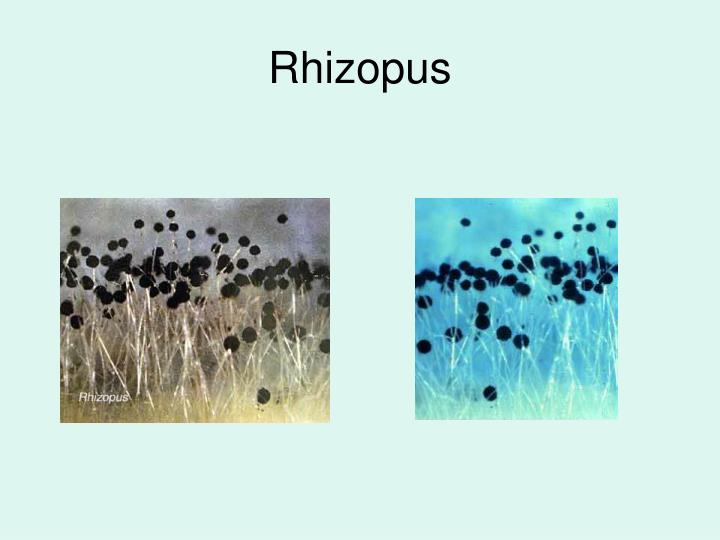 Rhizopus

Rhizopus